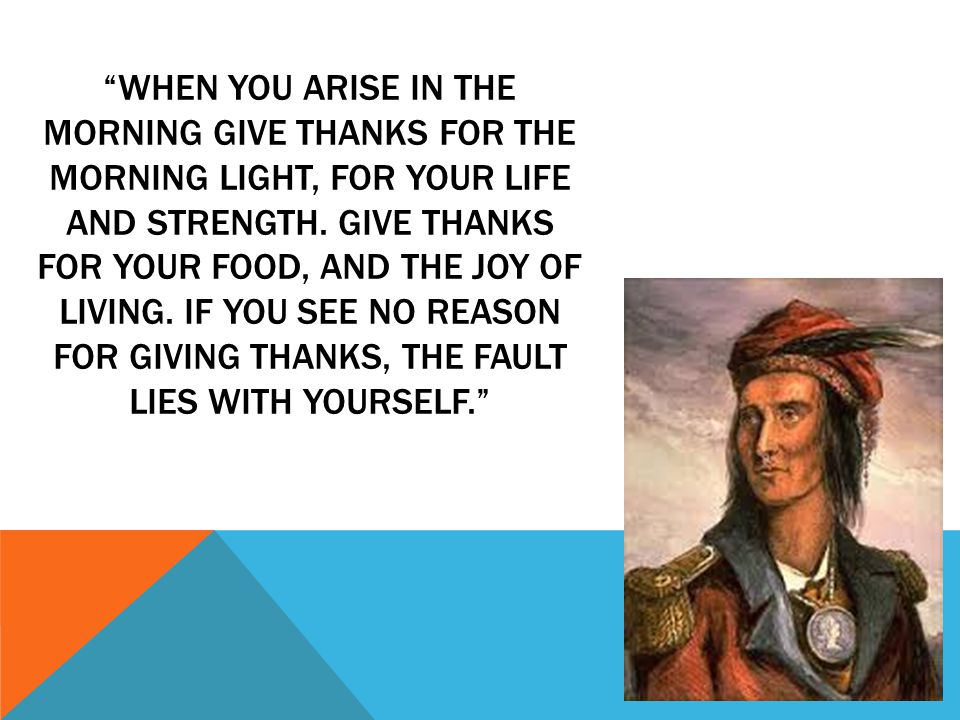 “WHEN YOU ARISE IN THE MORNING GIVE THANKS FOR THE MORNING LIGHT, FOR YOUR LIFE AND STRENGTH. GIVE THANKS FOR YOUR FOOD, AND THE JOY OF LIVING. IF YOU SEE NO REASON FOR GIVING THANKS, THE FAULT LIES WITH YOURSELF.”